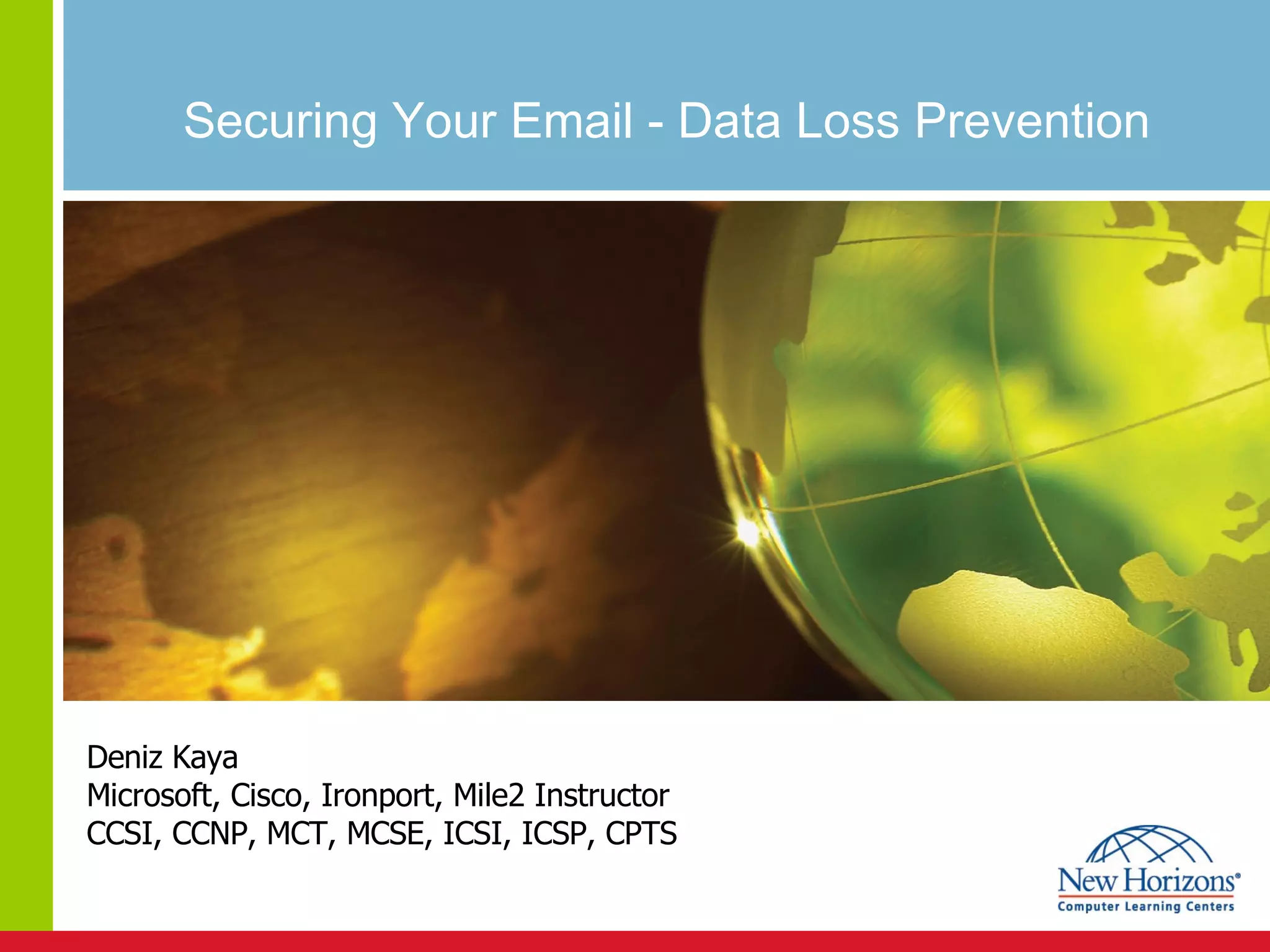 Securing Your Email - Data Loss Prevention

Deniz Kaya
Microsoft, Cisco, Ironport, Mile2 Instructor
CCSI, CCNP, MCT, MCSE, ICSI, ICSP, CPTS

New Horizons®
Computer Learning Centers